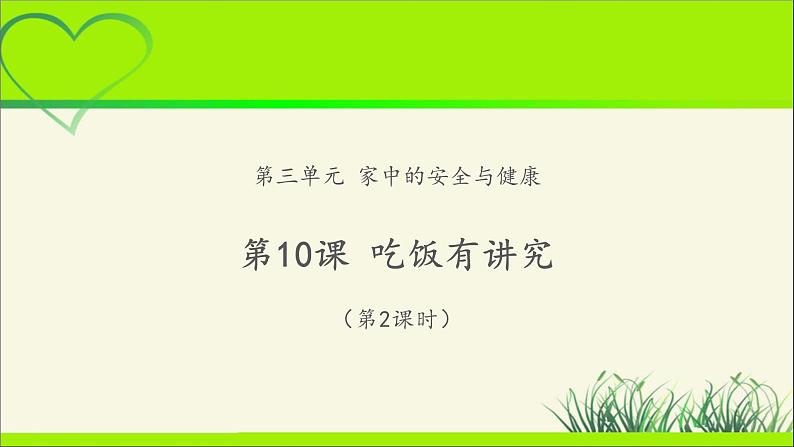 第三单元 家中的安全与健康

第10课 吃饭有讲究

（第2课时）